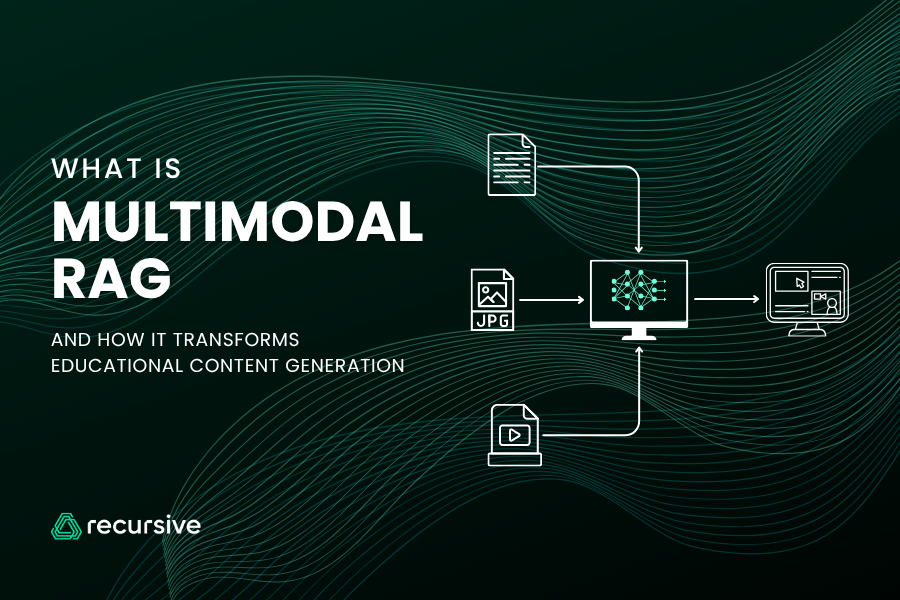 WHAT IS

MULTIMODAL RAG

AND HOW IT TRANSFORMS EDUCATIONAL CONTENT GENERATION

JPG

recursive